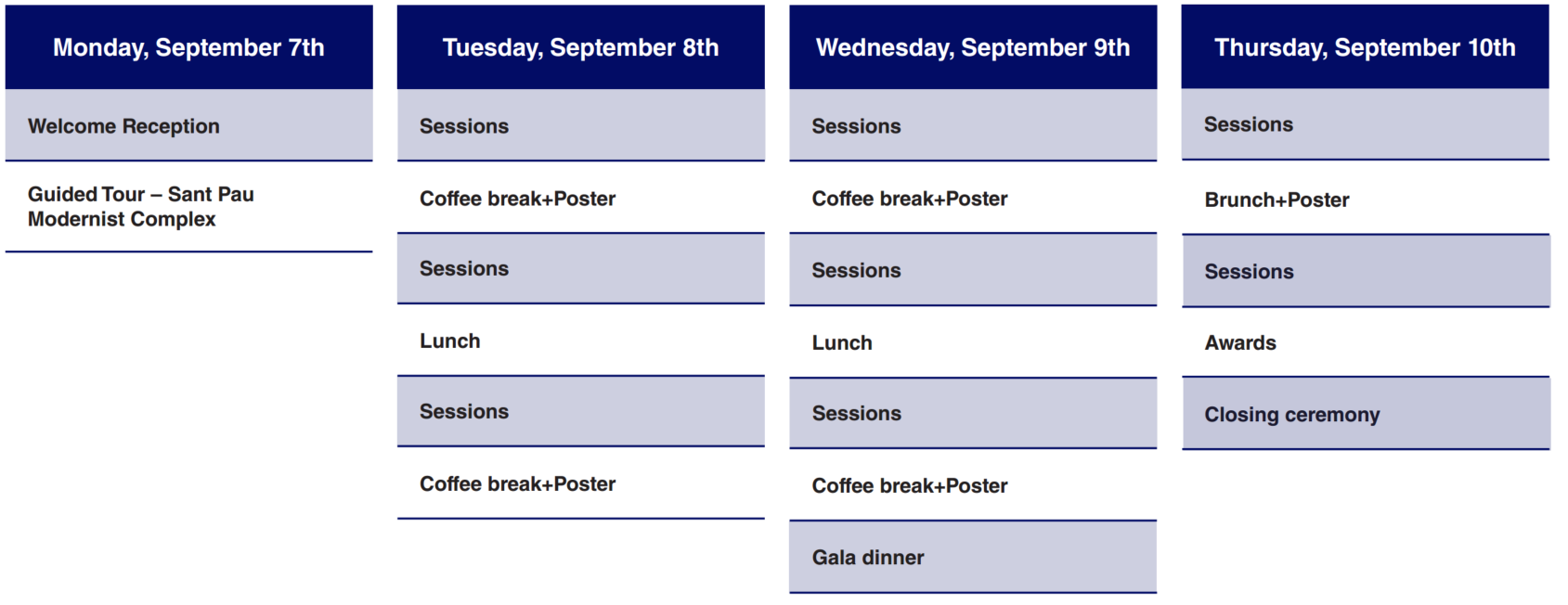 Monday, September 7th

Welcome Reception

Guided Tour – Sant Pau Modernist Complex

Tuesday, September 8th

Sessions

Coffee break+Poster

Sessions

Lunch

Sessions

Coffee break+Poster

Wednesday, September 9th

Sessions

Coffee break+Poster

Sessions

Lunch

Sessions

Coffee break+Poster

Gala dinner

Thursday, September 10th

Sessions

Brunch+Poster

Sessions

Awards

Closing ceremony